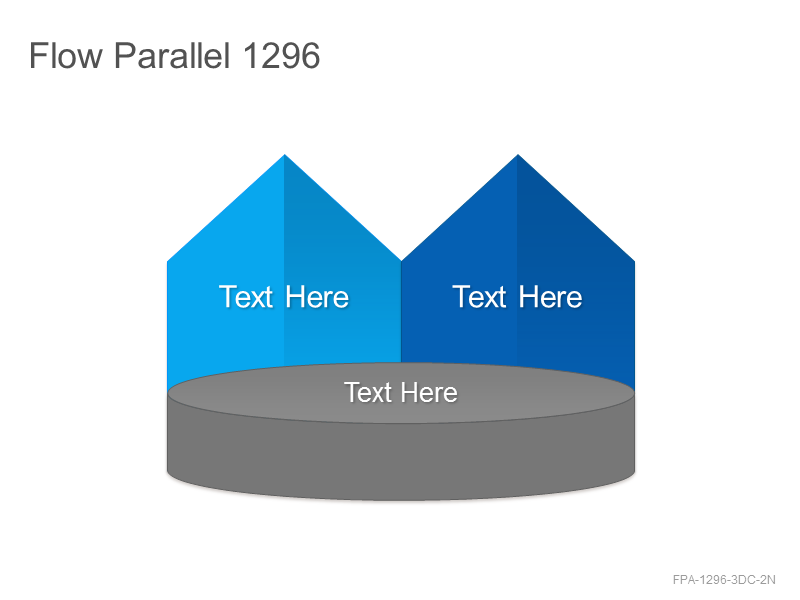 Flow Parallel 1296

Text Here

Text Here

Text Here

FPA-1296-3DC-2N